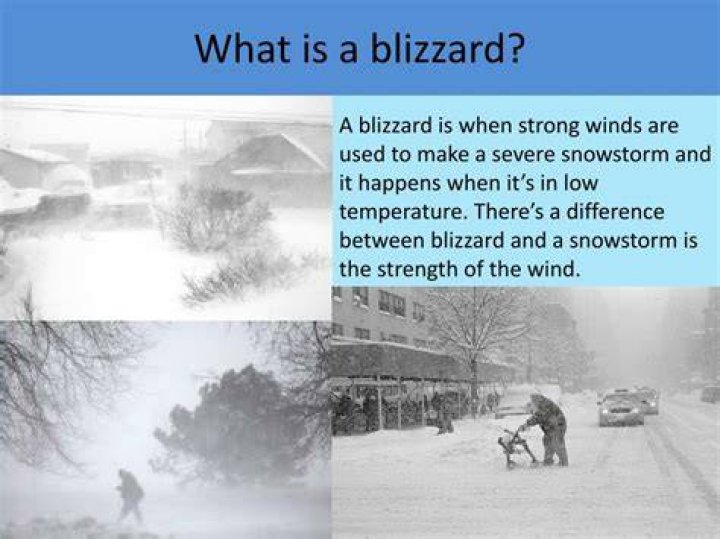 What is a blizzard?

A blizzard is when strong winds are used to make a severe snowstorm and it happens when it's in low temperature. There's a difference between blizzard and a snowstorm is the strength of the wind.